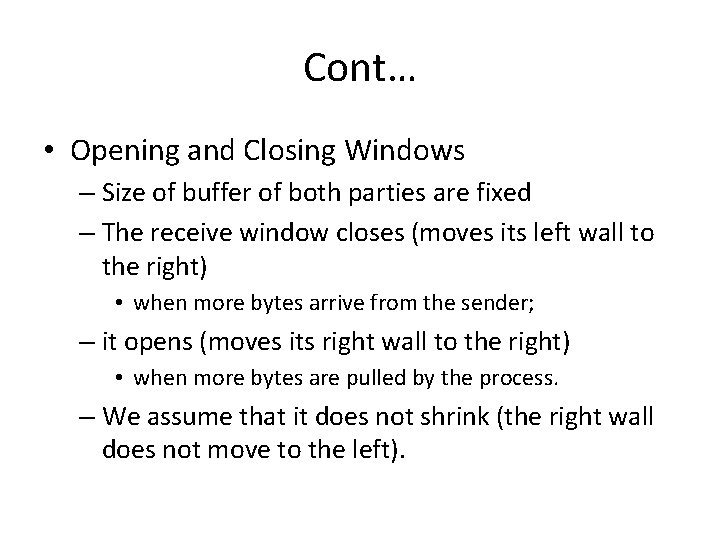 Cont…

• Opening and Closing Windows
– Size of buffer of both parties are fixed
– The receive window closes (moves its left wall to the right)
• when more bytes arrive from the sender;
– it opens (moves its right wall to the right)
• when more bytes are pulled by the process.
– We assume that it does not shrink (the right wall does not move to the left).